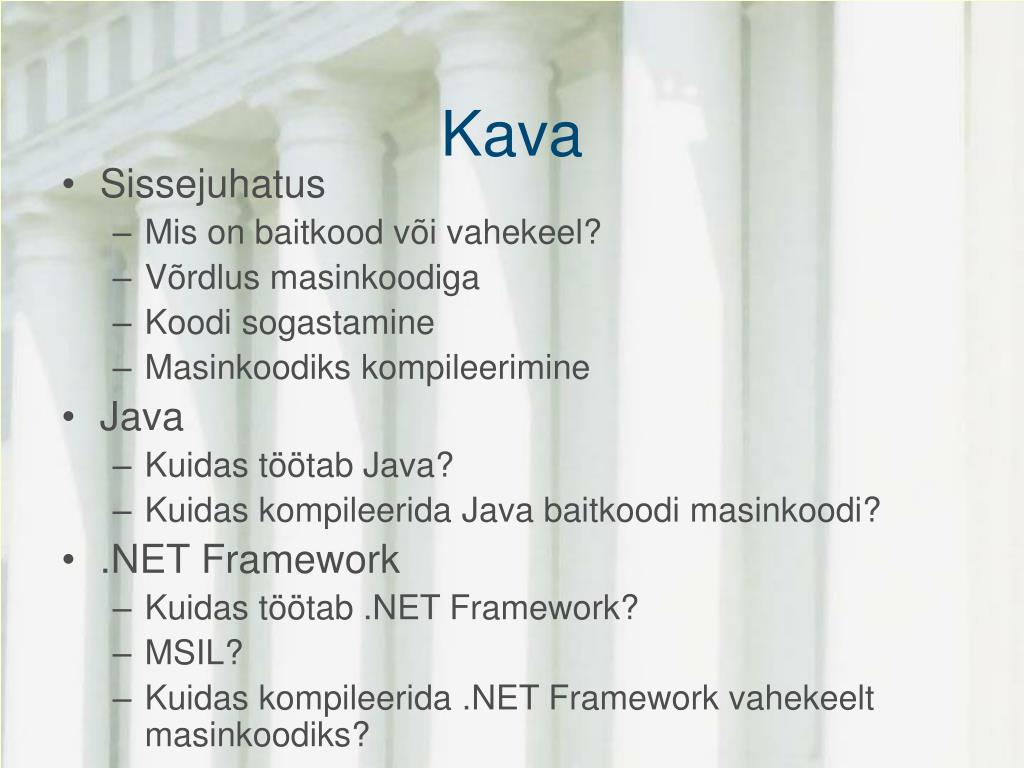 Kava

• Sissejuhatus
– Mis on baitkood või vahekeel?
– Võrdlus masinkoodiga
– Koodi sogastamine
– Masinkoodiks kompileerimine
• Java
– Kuidas töötab Java?
– Kuidas kompileerida Java baitkoodi masinkoodi?
• .NET Framework
– Kuidas töötab .NET Framework?
– MSIL?
– Kuidas kompileerida .NET Framework vahekeelt masinkoodiks?